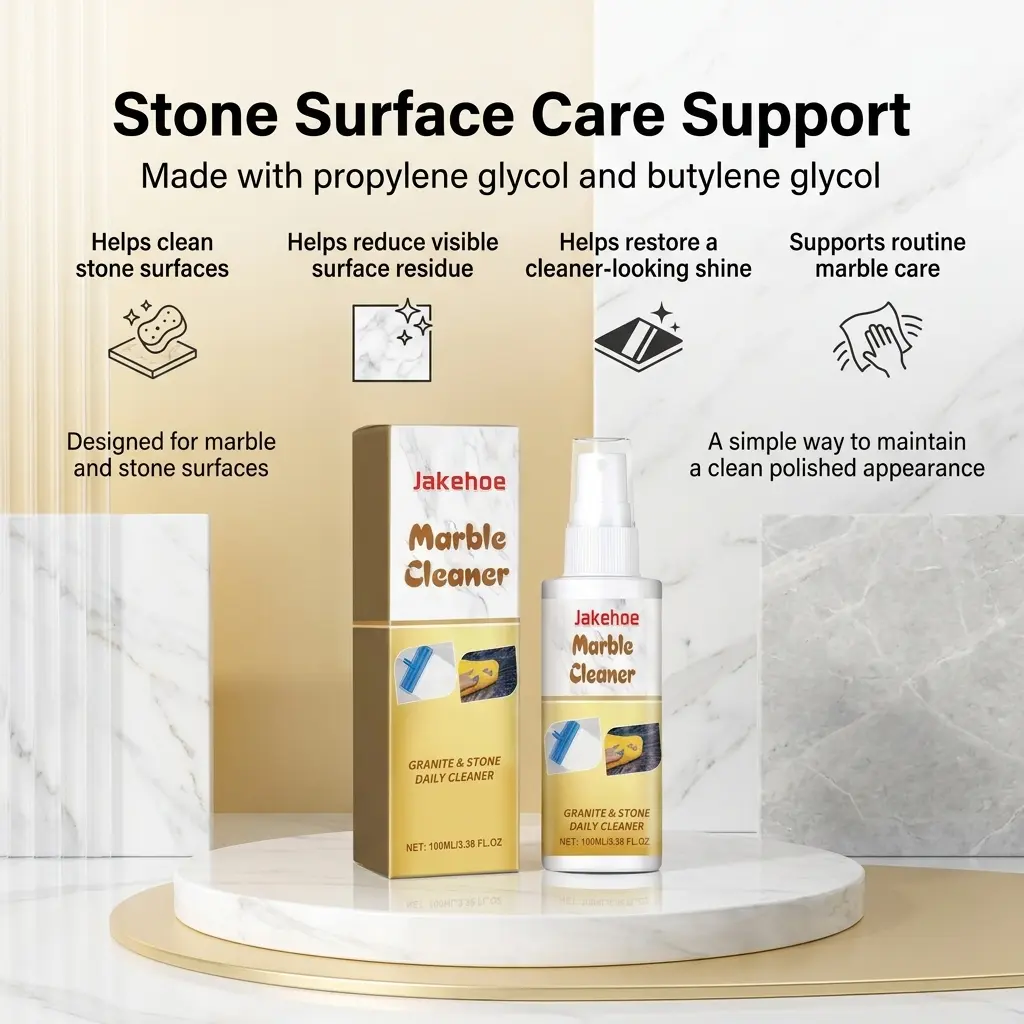 Stone Surface Care Support
Made with propylene glycol and butylene glycol

Helps clean stone surfaces

Helps reduce visible surface residue

Helps restore a cleaner-looking shine

Supports routine marble care

Designed for marble and stone surfaces

A simple way to maintain a clean polished appearance

Jakehoe
Marble Cleaner
GRANITE & STONE DAILY CLEANER
NET: 100ML/3.38 FL.OZ

Jakehoe
Marble Cleaner
GRANITE & STONE DAILY CLEANER
NET: 100ML/3.38 FL.OZ